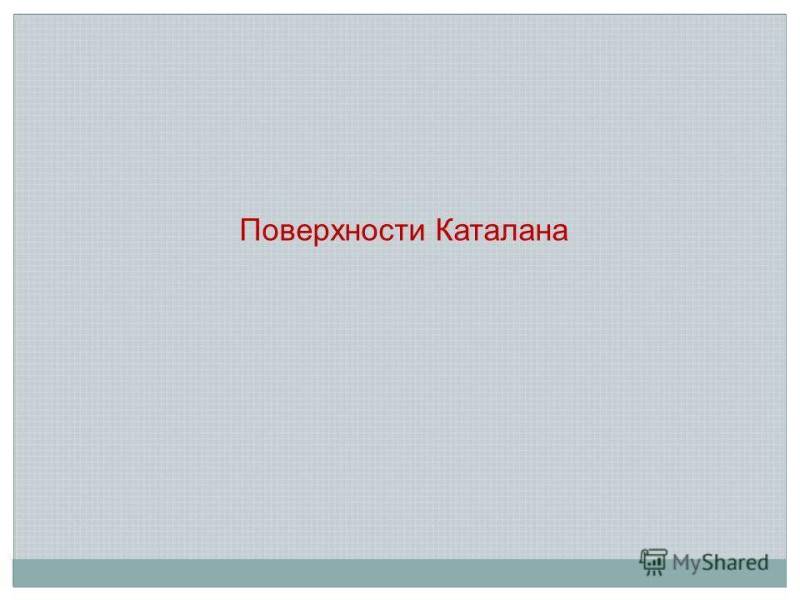 Поверхности Каталана

MyShared